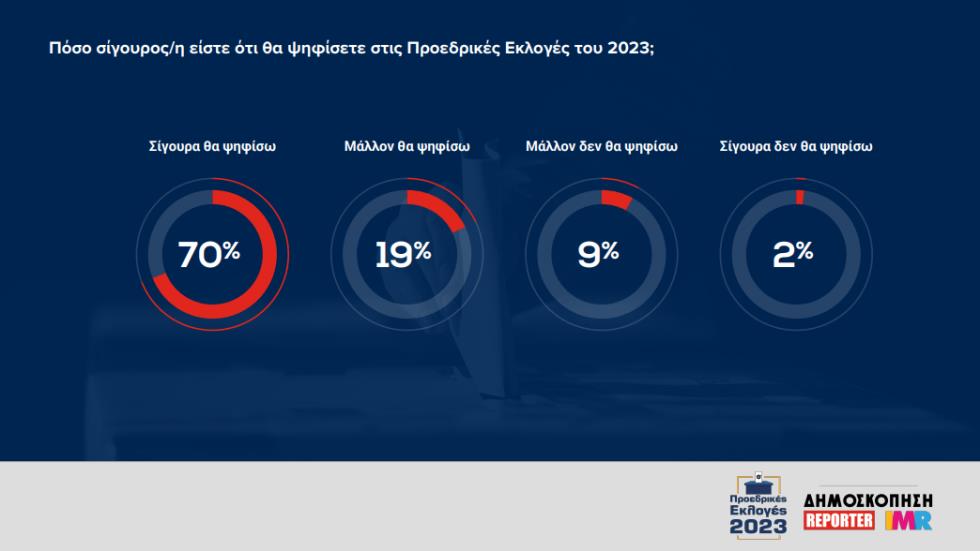 Πόσο σίγουρος/η είστε ότι θα ψηφίσετε στις Προεδρικές Εκλογές του 2023;

Σίγουρα θα ψηφίσω
70%

Μάλλον θα ψηφίσω
19%

Μάλλον δεν θα ψηφίσω
9%

Σίγουρα δεν θα ψηφίσω
2%

Προεδρικές Εκλογές 2023

ΔΗΜΟΣΚΟΠΗΣΗ
REPORTER
IMR